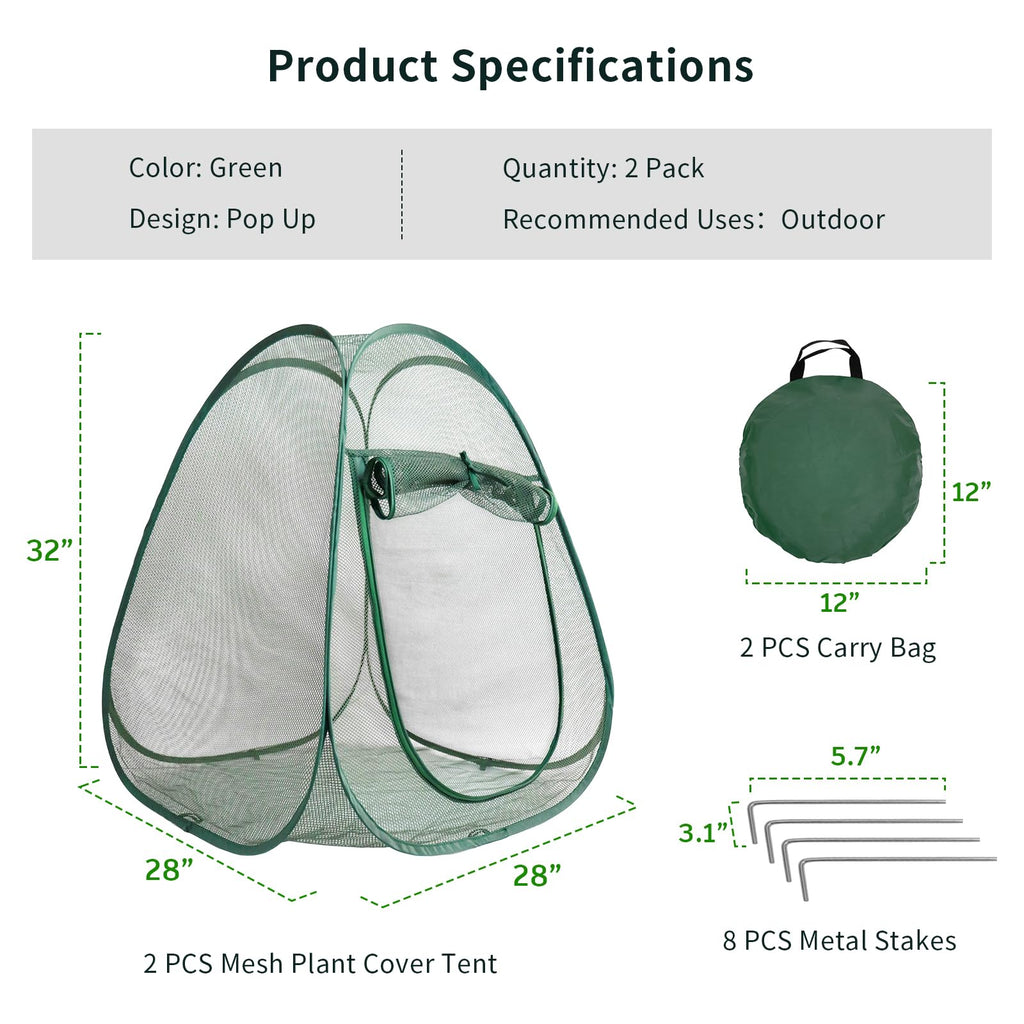 Product Specifications

Color: Green

Design: Pop Up

Quantity: 2 Pack

Recommended Uses: Outdoor

32”

28”

28”

2 PCS Mesh Plant Cover Tent

12”

12”

2 PCS Carry Bag

5.7”

3.1”

8 PCS Metal Stakes